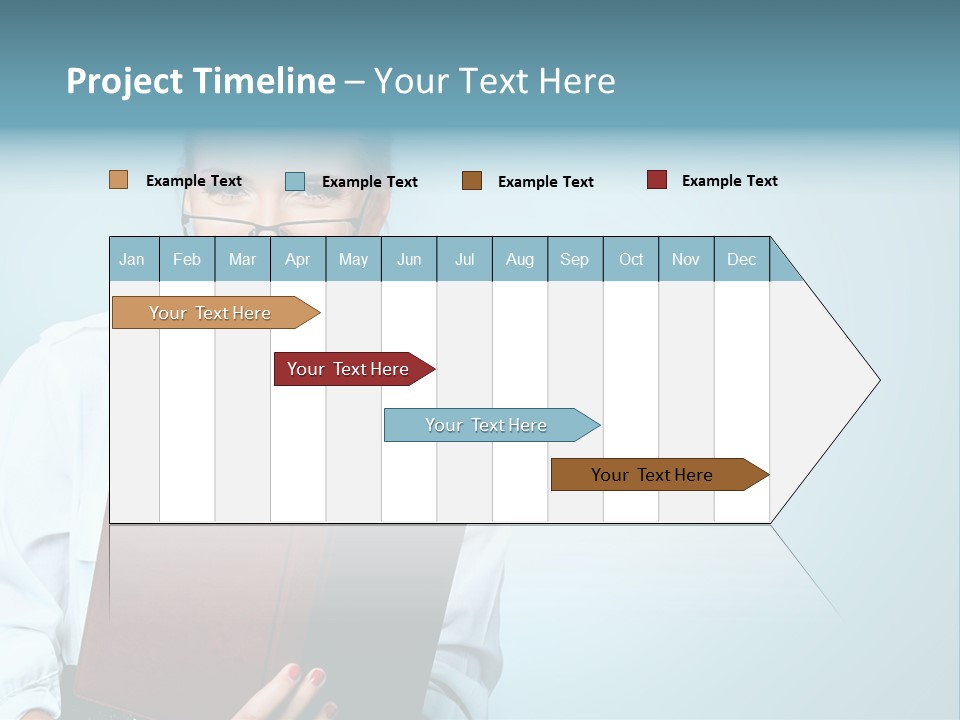 Project Timeline – Your Text Here

Example Text
Example Text
Example Text
Example Text

| Jan | Feb | Mar | Apr | May | Jun | Jul | Aug | Sep | Oct | Nov | Dec |
|---|---|---|---|---|---|---|---|---|---|---|---|

Your Text Here
Your Text Here
Your Text Here
Your Text Here